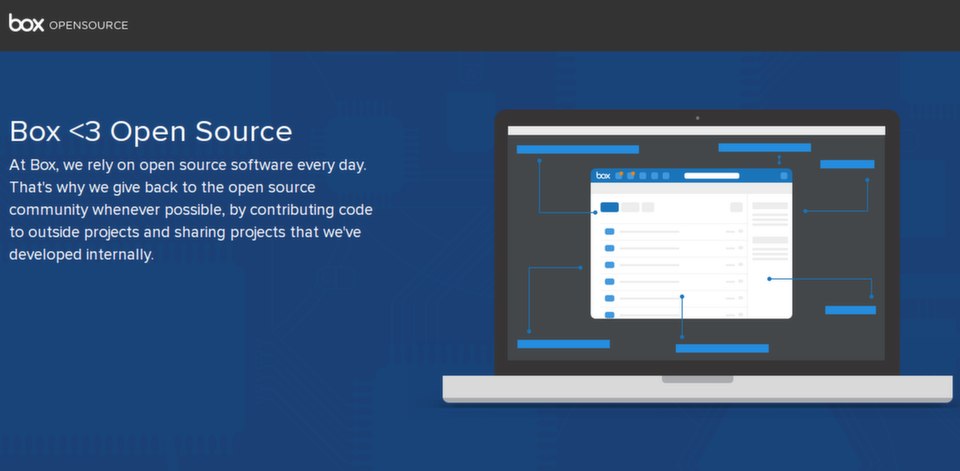 box OPENSOURCE

Box <3 Open Source

At Box, we rely on open source software every day. That's why we give back to the open source community whenever possible, by contributing code to outside projects and sharing projects that we've developed internally.

box